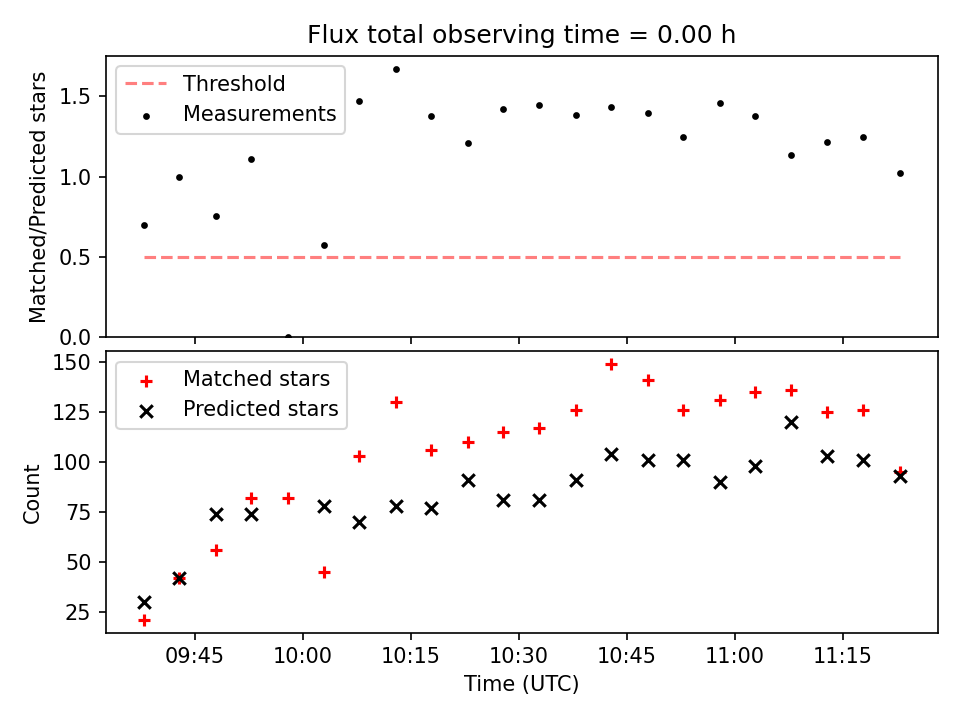 Flux total observing time = 0.00 h

Threshold
Measurements

Matched/Predicted stars

1.5
1.0
0.5
0.0

Matched stars
Predicted stars

Count

150
125
100
75
50
25

09:45
10:00
10:15
10:30
10:45
11:00
11:15

Time (UTC)